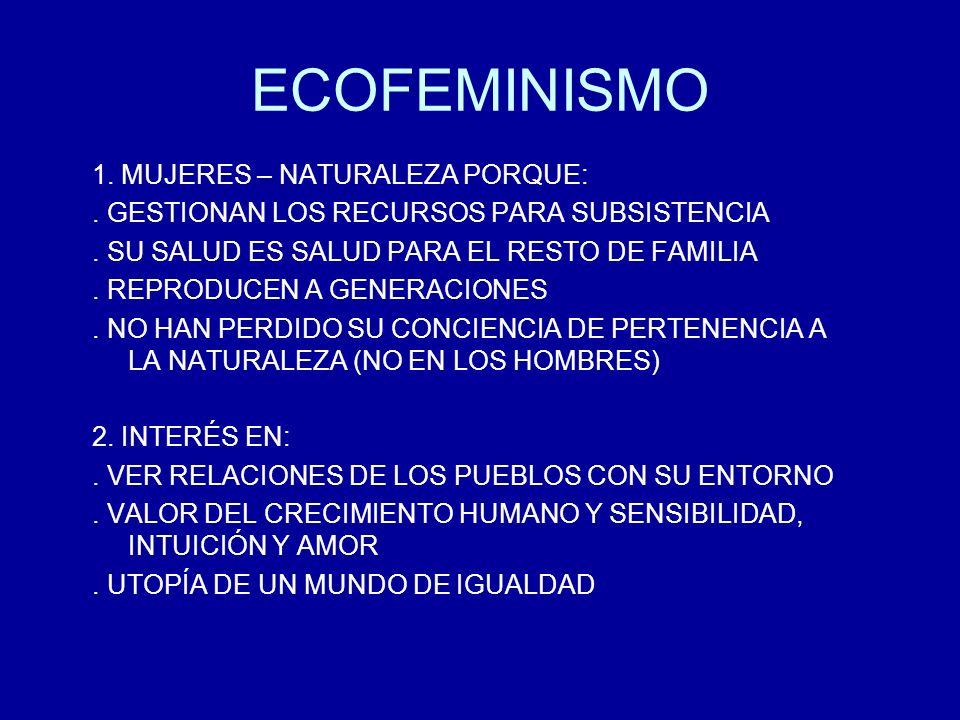 ECOFEMINISMO

1. MUJERES – NATURALEZA PORQUE:
. GESTIONAN LOS RECURSOS PARA SUBSISTENCIA
. SU SALUD ES SALUD PARA EL RESTO DE FAMILIA
. REPRODUCEN A GENERACIONES
. NO HAN PERDIDO SU CONCIENCIA DE PERTENENCIA A LA NATURALEZA (NO EN LOS HOMBRES)

2. INTERÉS EN:
. VER RELACIONES DE LOS PUEBLOS CON SU ENTORNO
. VALOR DEL CRECIMIENTO HUMANO Y SENSIBILIDAD, INTUICIÓN Y AMOR
. UTOPÍA DE UN MUNDO DE IGUALDAD